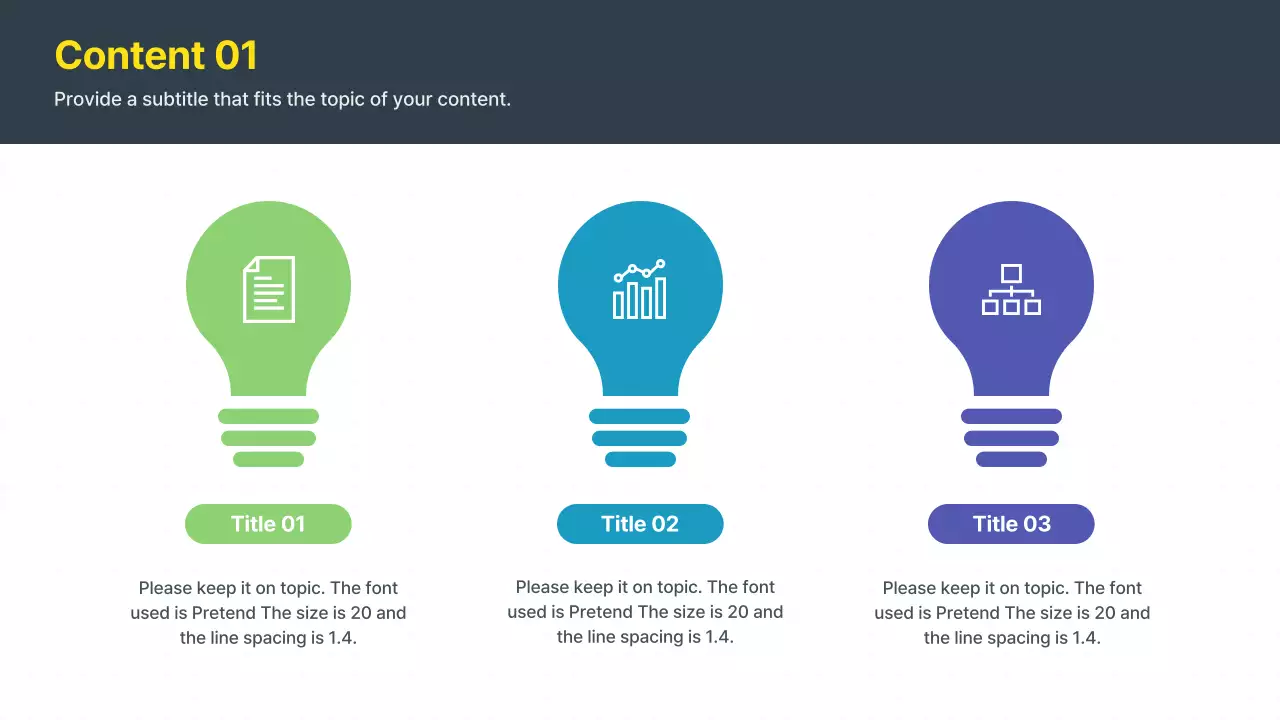 Content 01

Provide a subtitle that fits the topic of your content.

Title 01

Please keep it on topic. The font used is Pretend The size is 20 and the line spacing is 1.4.

Title 02

Please keep it on topic. The font used is Pretend The size is 20 and the line spacing is 1.4.

Title 03

Please keep it on topic. The font used is Pretend The size is 20 and the line spacing is 1.4.